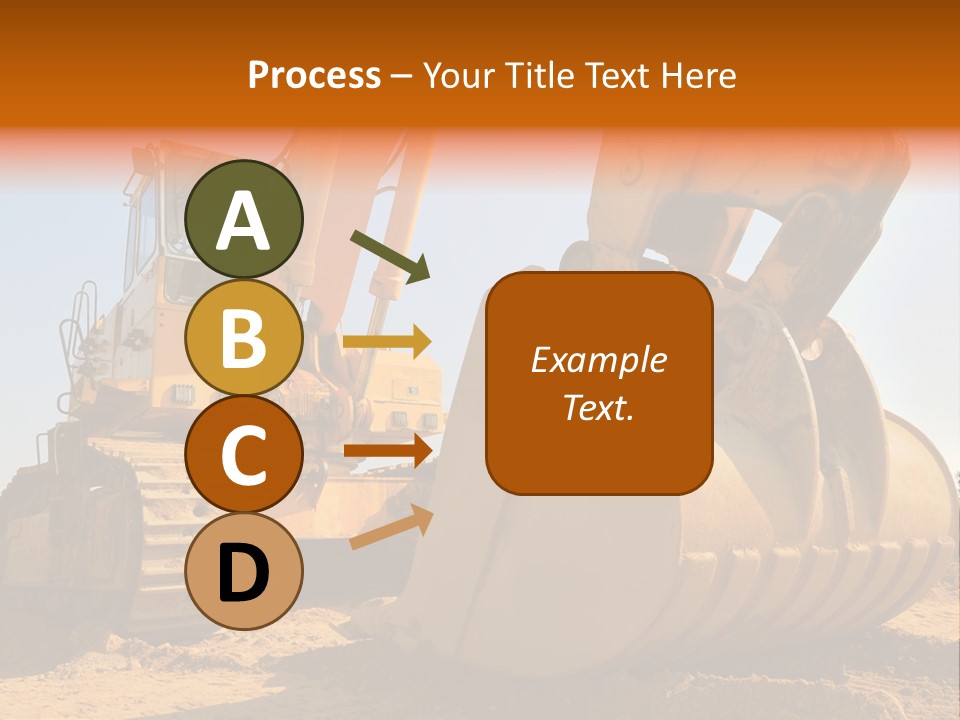 Process – Your Title Text Here

A

B

C

D

Example Text.